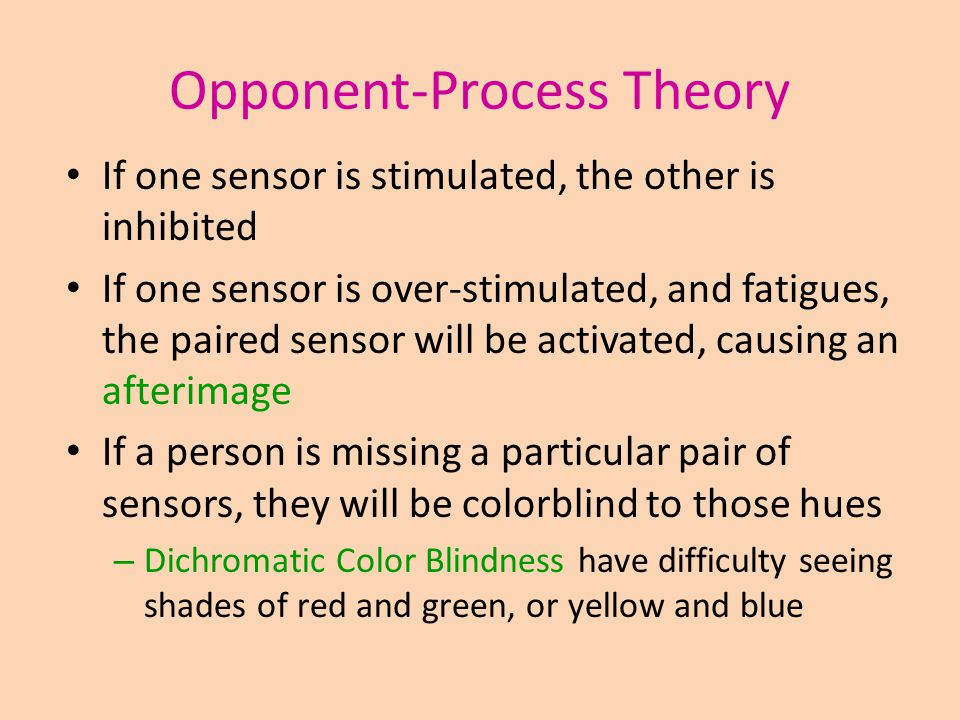 Opponent-Process Theory

• If one sensor is stimulated, the other is inhibited

• If one sensor is over-stimulated, and fatigues, the paired sensor will be activated, causing an afterimage

• If a person is missing a particular pair of sensors, they will be colorblind to those hues

– Dichromatic Color Blindness have difficulty seeing shades of red and green, or yellow and blue